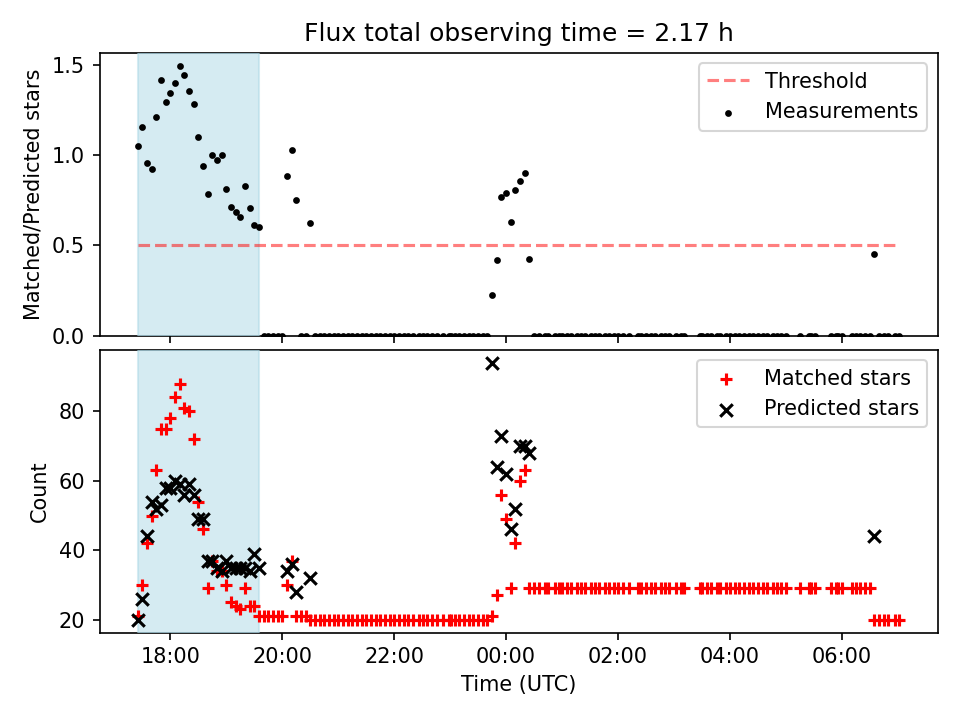 Flux total observing time = 2.17 h

Matched/Predicted stars

1.5
1.0
0.5
0.0

Threshold
Measurements

Count

80
60
40
20

Matched stars
Predicted stars

18:00
20:00
22:00
00:00
02:00
04:00
06:00

Time (UTC)